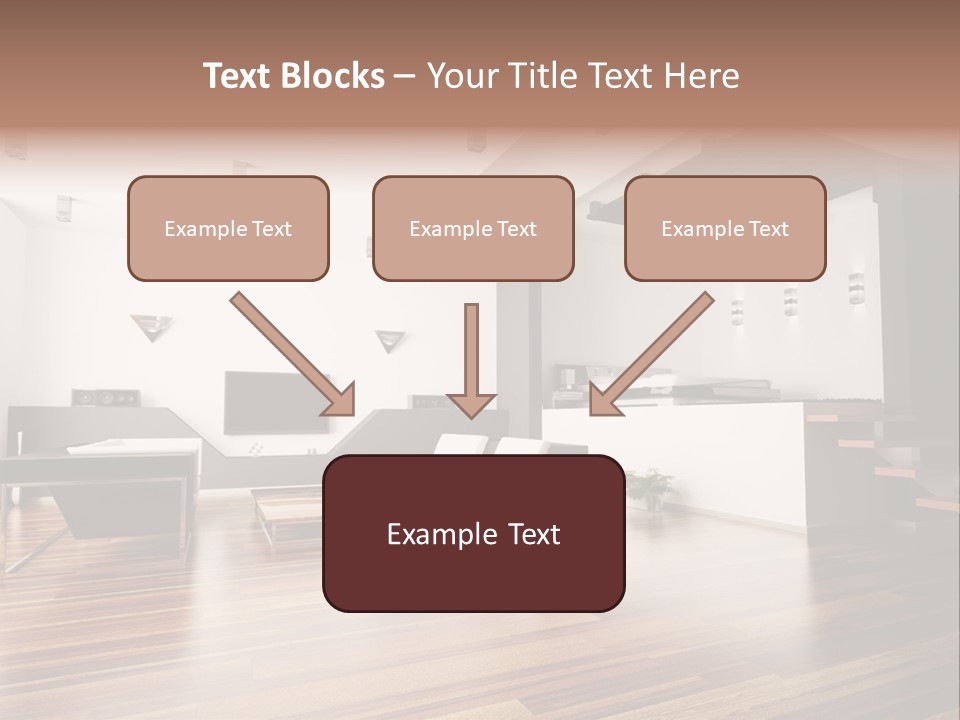 Text Blocks – Your Title Text Here

Example Text

Example Text

Example Text

Example Text